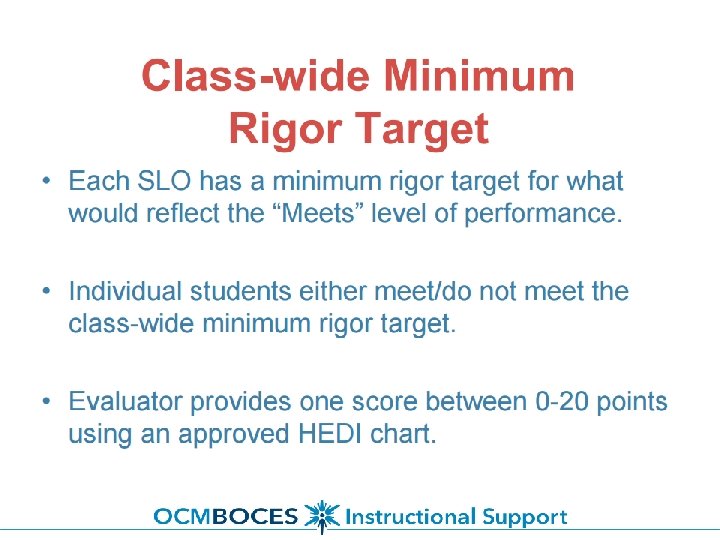 Class-wide Minimum Rigor Target

• Each SLO has a minimum rigor target for what would reflect the “Meets” level of performance.

• Individual students either meet/do not meet the class-wide minimum rigor target.

• Evaluator provides one score between 0-20 points using an approved HEDI chart.

OCMBOCES Instructional Support